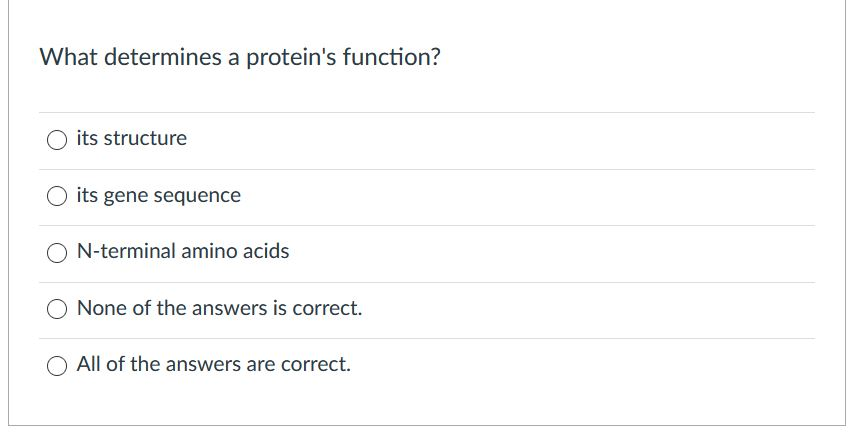 What determines a protein's function?

its structure

its gene sequence

N-terminal amino acids

None of the answers is correct.

All of the answers are correct.